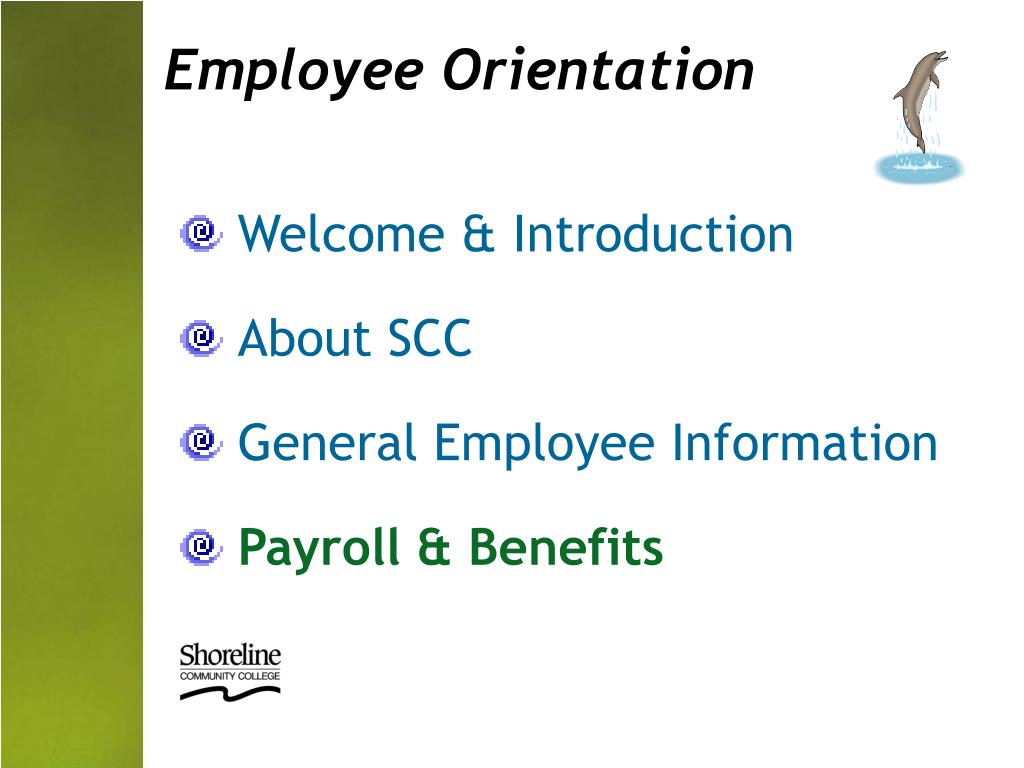 Employee Orientation

Welcome & Introduction

About SCC

General Employee Information

Payroll & Benefits

Shoreline
COMMUNITY COLLEGE